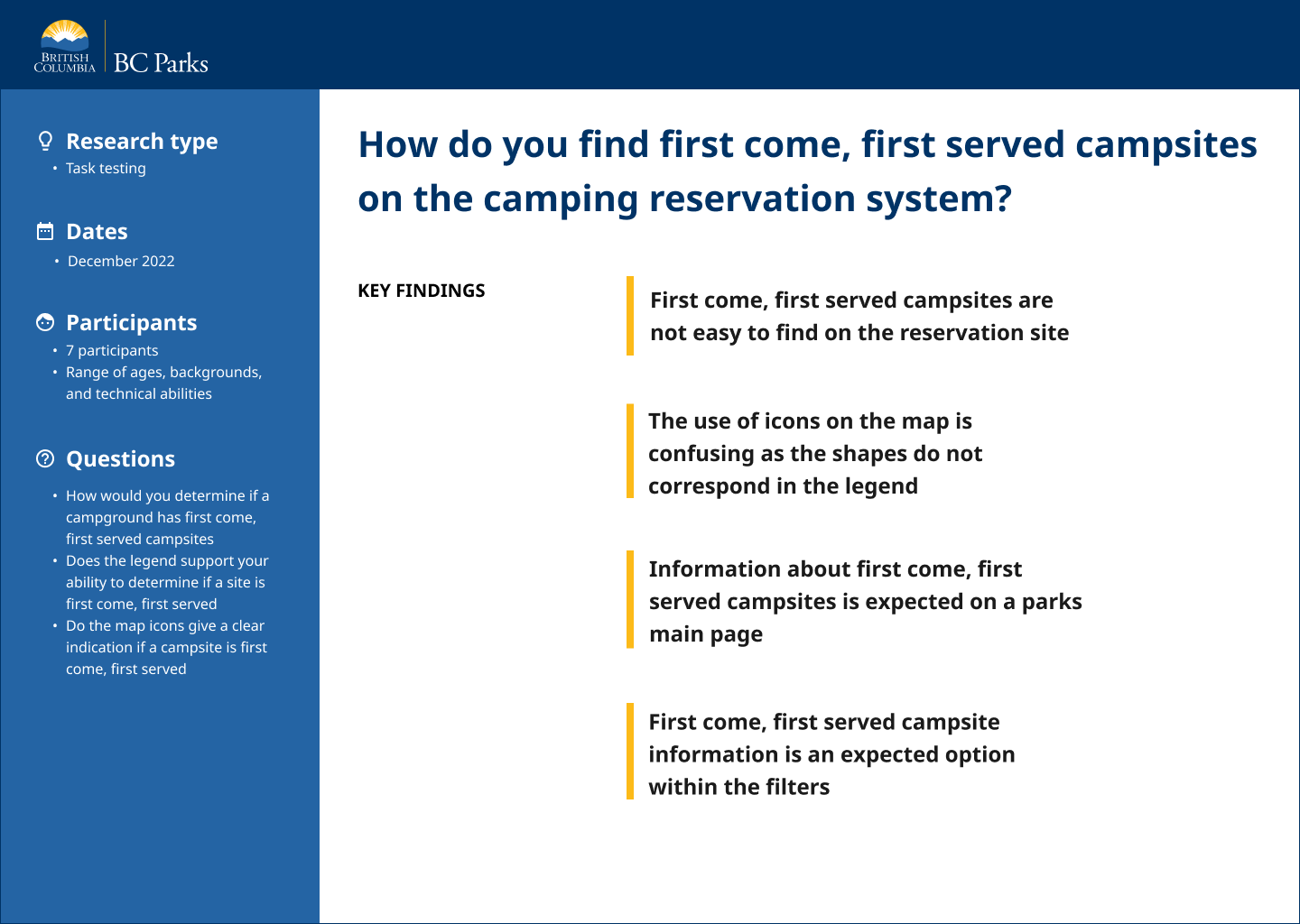 BRITISH COLUMBIA BC Parks

Research type
• Task testing

Dates
• December 2022

Participants
• 7 participants
• Range of ages, backgrounds, and technical abilities

Questions
• How would you determine if a campground has first come, first served campsites
• Does the legend support your ability to determine if a site is first come, first served
• Do the map icons give a clear indication if a campsite is first come, first served

How do you find first come, first served campsites on the camping reservation system?

KEY FINDINGS

First come, first served campsites are not easy to find on the reservation site

The use of icons on the map is confusing as the shapes do not correspond in the legend

Information about first come, first served campsites is expected on a parks main page

First come, first served campsite information is an expected option within the filters